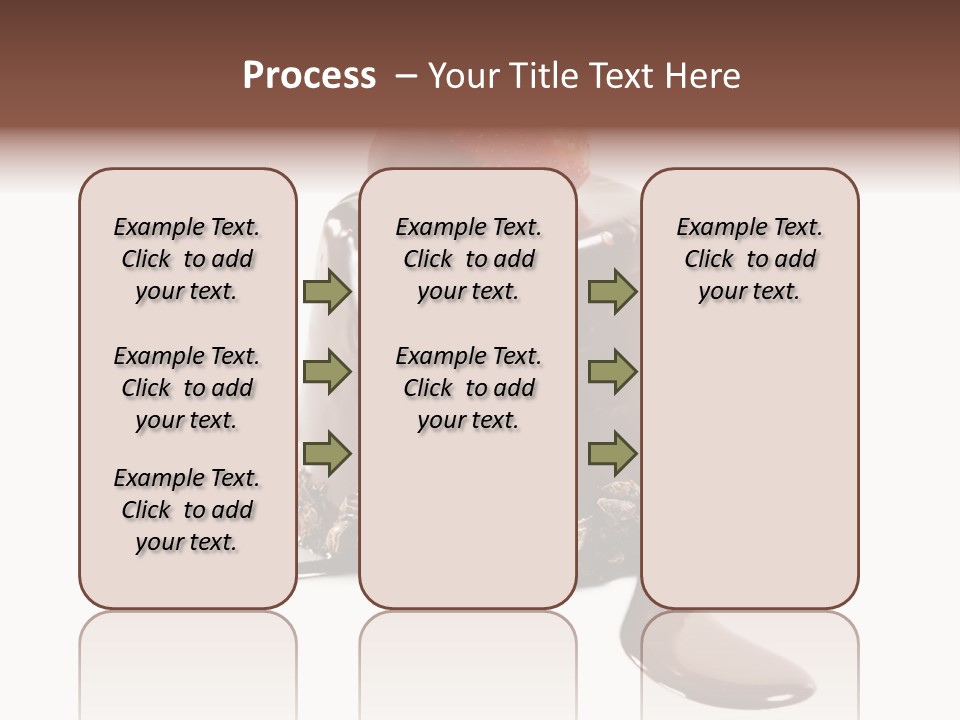 Process – Your Title Text Here

Example Text. Click to add your text.

Example Text. Click to add your text.

Example Text. Click to add your text.

Example Text. Click to add your text.

Example Text. Click to add your text.

Example Text. Click to add your text.